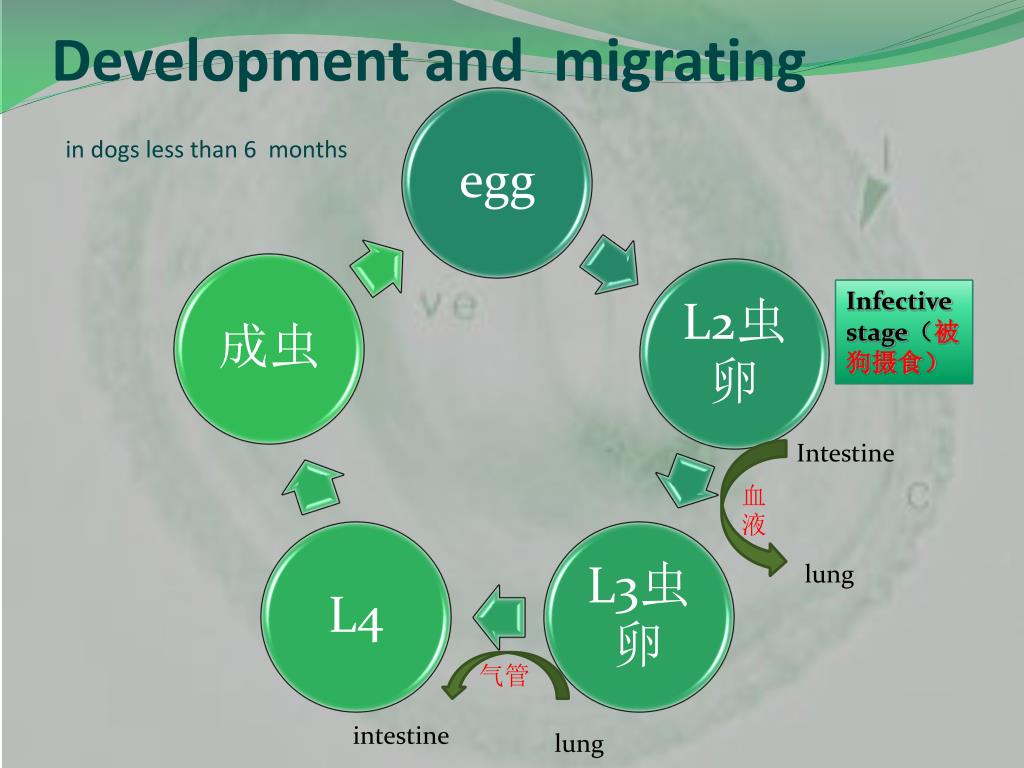 Development and migrating

in dogs less than 6 months

egg

L2虫卵

Infective stage（被狗摄食）

Intestine

血液

lung

L3虫卵

气管

lung

intestine

L4

成虫